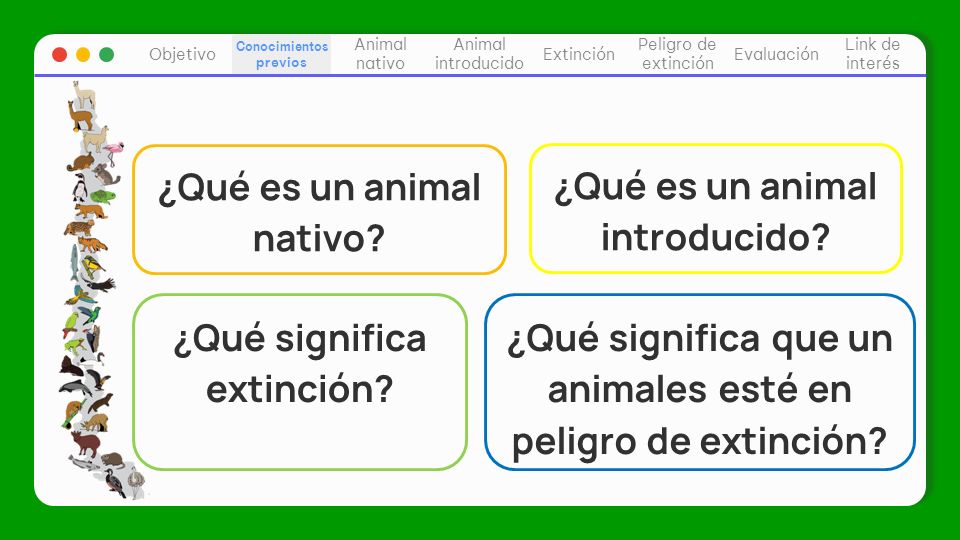 Objetivo
Conocimientos previos
Animal nativo
Animal introducido
Extinción
Peligro de extinción
Evaluación
Link de interés

¿Qué es un animal nativo?

¿Qué es un animal introducido?

¿Qué significa extinción?

¿Qué significa que un animales esté en peligro de extinción?